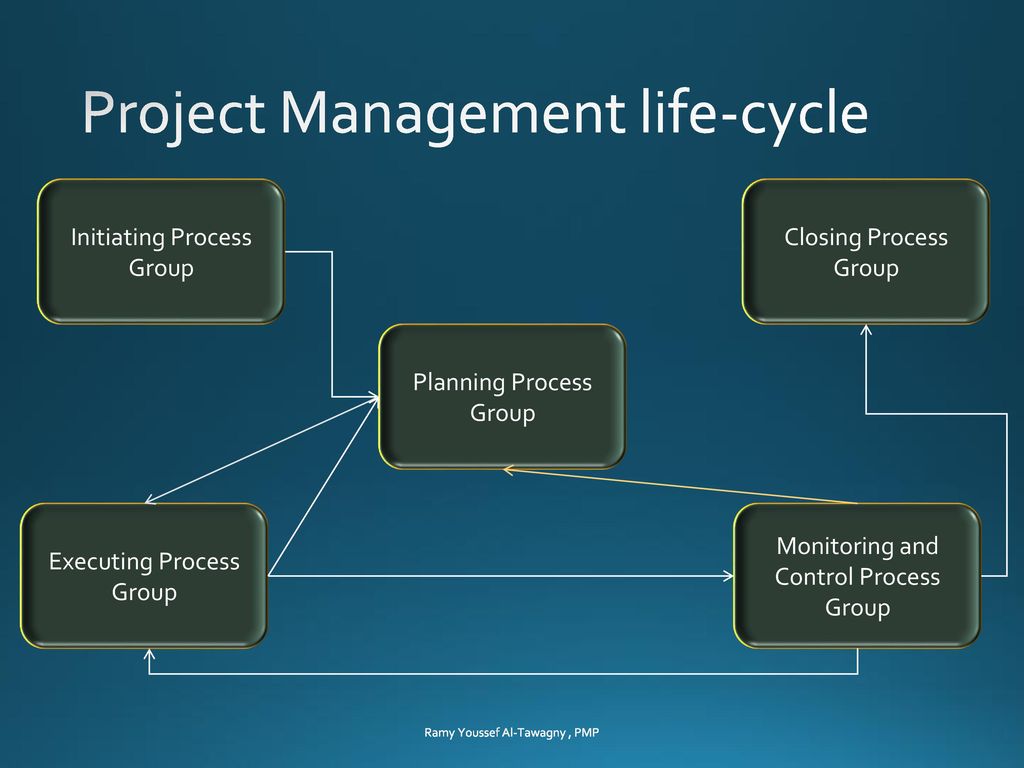 Project Management life-cycle

Initiating Process Group

Closing Process Group

Planning Process Group

Executing Process Group

Monitoring and Control Process Group

Ramy Youssef Al-Tawagny , PMP